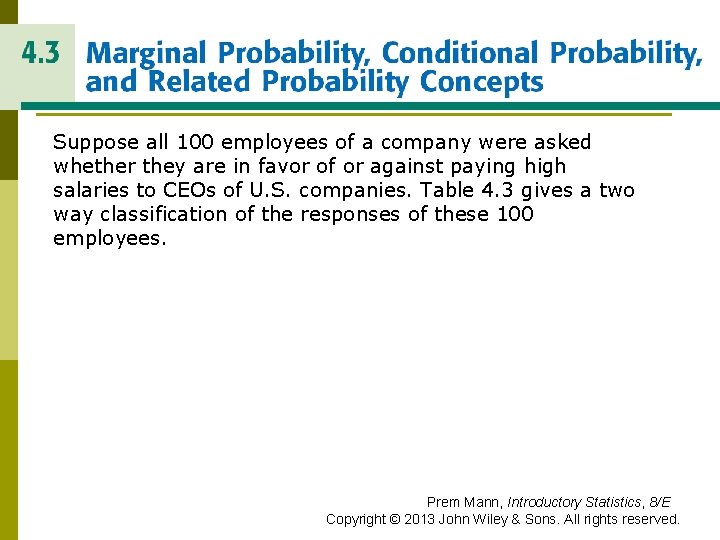 4.3 Marginal Probability, Conditional Probability, and Related Probability Concepts

Suppose all 100 employees of a company were asked whether they are in favor of or against paying high salaries to CEOs of U.S. companies. Table 4.3 gives a two way classification of the responses of these 100 employees.

Prem Mann, Introductory Statistics, 8/E
Copyright © 2013 John Wiley & Sons. All rights reserved.